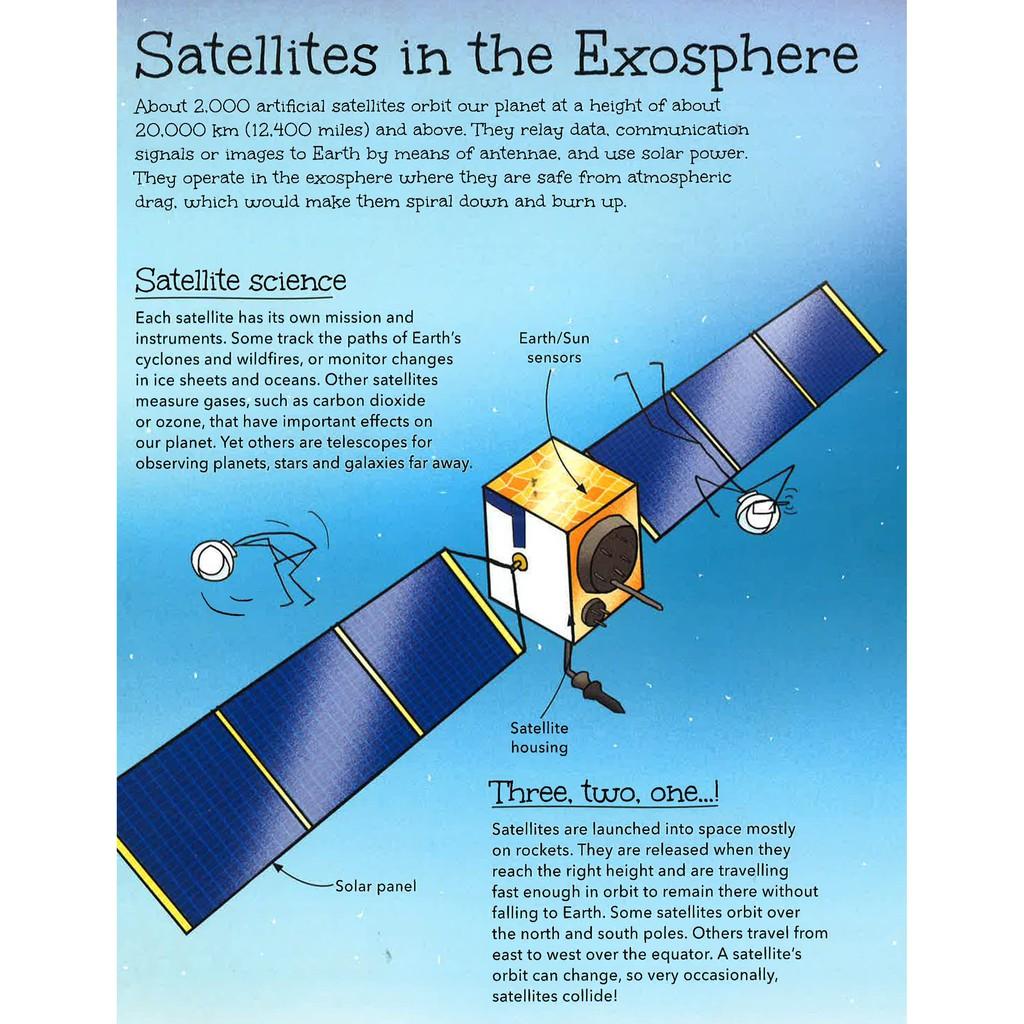 Satellites in the Exosphere

About 2,000 artificial satellites orbit our planet at a height of about 20,000 km (12,400 miles) and above. They relay data, communication signals or images to Earth by means of antennae, and use solar power. They operate in the exosphere where they are safe from atmospheric drag, which would make them spiral down and burn up.

Satellite science

Each satellite has its own mission and instruments. Some track the paths of Earth's cyclones and wildfires, or monitor changes in ice sheets and oceans. Other satellites measure gases, such as carbon dioxide or ozone, that have important effects on our planet. Yet others are telescopes for observing planets, stars and galaxies far away.

Earth/Sun sensors

Satellite housing

Solar panel

Three, two, one...!

Satellites are launched into space mostly on rockets. They are released when they reach the right height and are travelling fast enough in orbit to remain there without falling to Earth. Some satellites orbit over the north and south poles. Others travel from east to west over the equator. A satellite's orbit can change, so very occasionally, satellites collide!